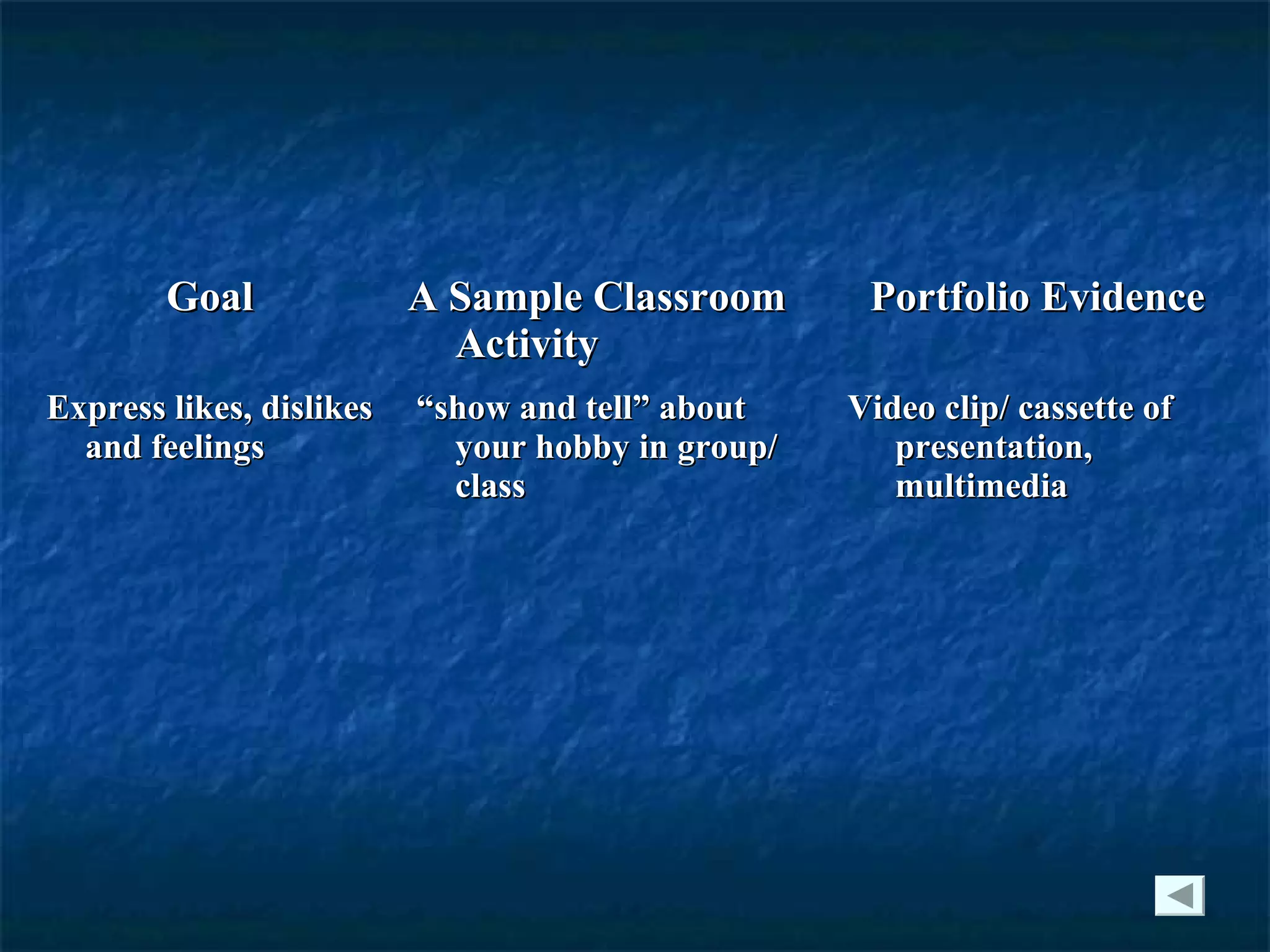 | Goal | A Sample Classroom Activity | Portfolio Evidence |
|---|---|---|
| Express likes, dislikes and feelings | “show and tell” about your hobby in group/ class | Video clip/ cassette of presentation, multimedia |